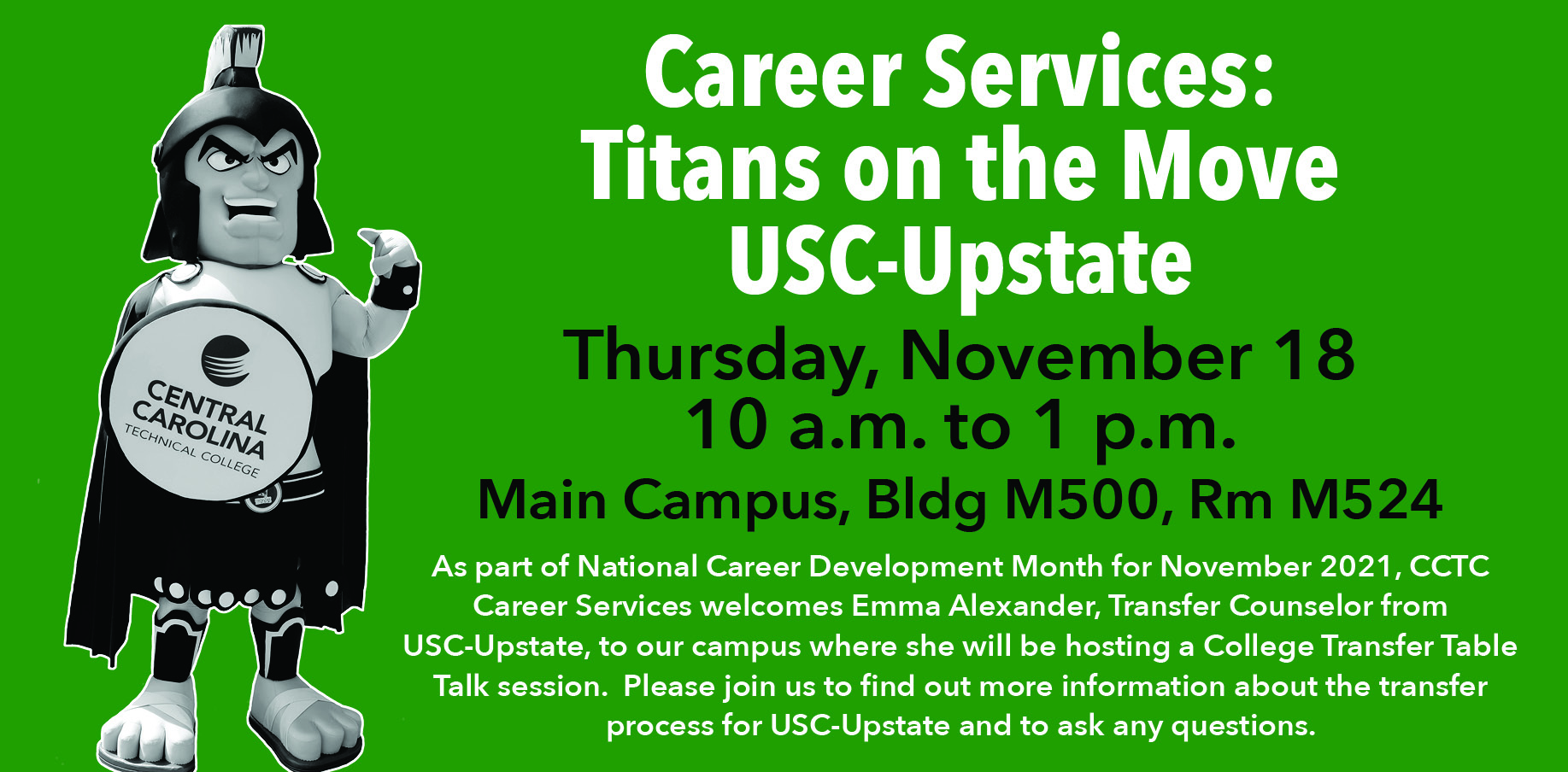 CENTRAL CAROLINA TECHNICAL COLLEGE

Career Services: Titans on the Move USC-Upstate

Thursday, November 18
10 a.m. to 1 p.m.

Main Campus, Bldg M500, Rm M524

As part of National Career Development Month for November 2021, CCTC Career Services welcomes Emma Alexander, Transfer Counselor from USC-Upstate, to our campus where she will be hosting a College Transfer Table Talk session. Please join us to find out more information about the transfer process for USC-Upstate and to ask any questions.